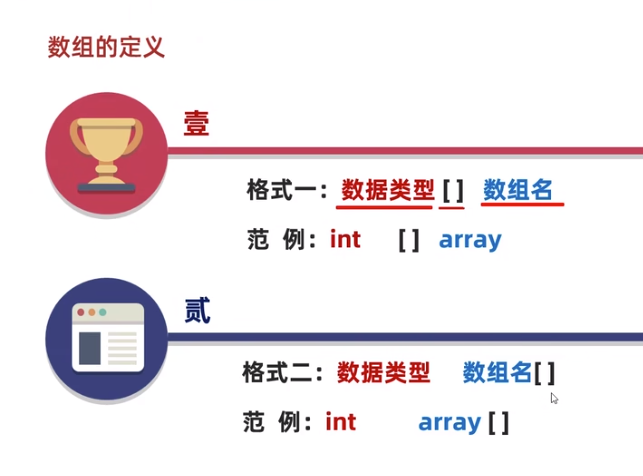 数组的定义

壹

格式一：数据类型 [ ] 数组名

范 例：int [ ] array

贰

格式二：数据类型 数组名[ ]

范 例：int array [ ]